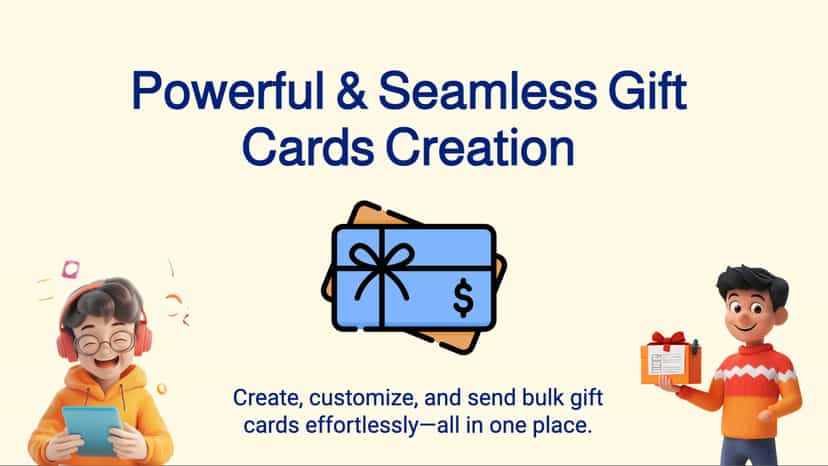 Powerful & Seamless Gift Cards Creation

$

Create, customize, and send bulk gift cards effortlessly—all in one place.